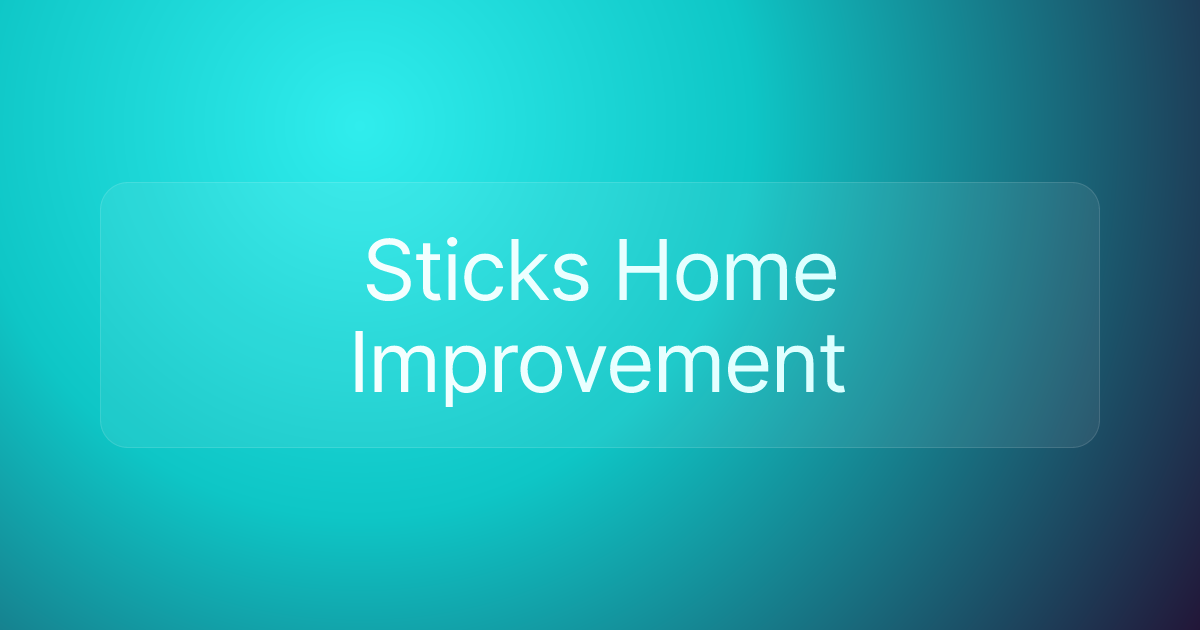 Sticks Home Improvement